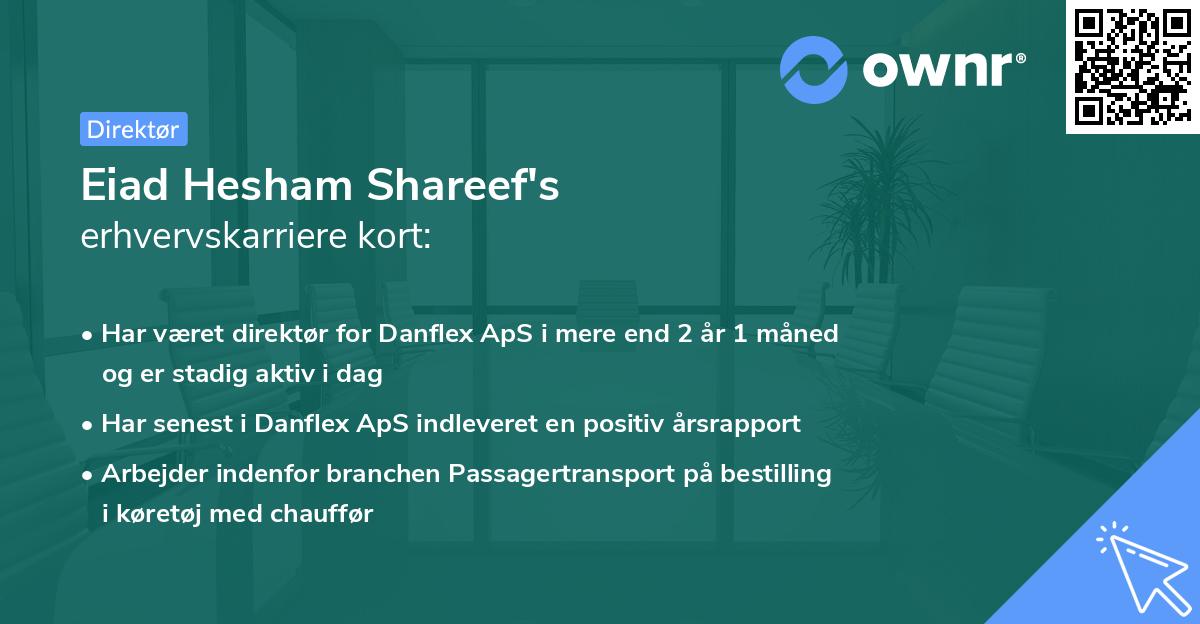 ownr®

Direktør

Eiad Hesham Shareef's
erhvervskarriere kort:

• Har været direktør for Danflex ApS i mere end 2 år 1 måned og er stadig aktiv i dag

• Har senest i Danflex ApS indleveret en positiv årsrapport

• Arbejder indenfor branchen Passagertransport på bestilling i køretøj med chauffør